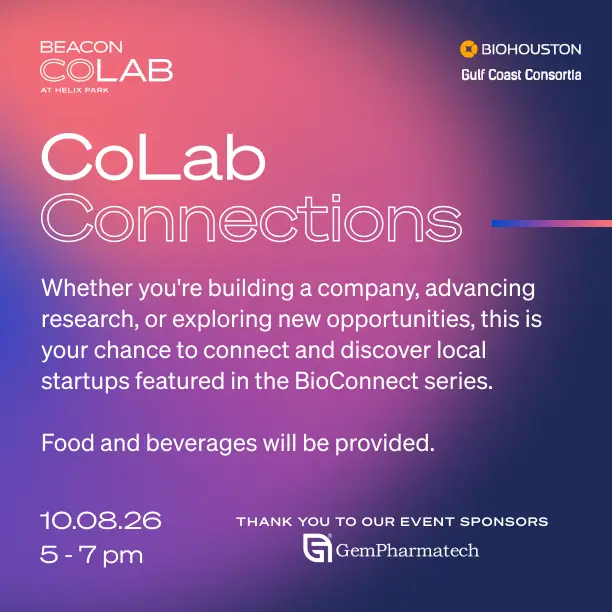 BEACON
COLAB
AT HELIX PARK

BIOHOUSTON

Gulf Coast Consortia

CoLab Connections

Whether you're building a company, advancing research, or exploring new opportunities, this is your chance to connect and discover local startups featured in the BioConnect series.

Food and beverages will be provided.

10.08.26
5 - 7 pm

THANK YOU TO OUR EVENT SPONSORS

GemPharmatech